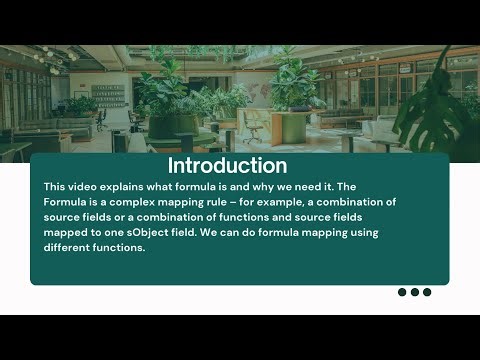 Introduction

This video explains what formula is and why we need it. The Formula is a complex mapping rule – for example, a combination of source fields or a combination of functions and source fields mapped to one sObject field. We can do formula mapping using different functions.